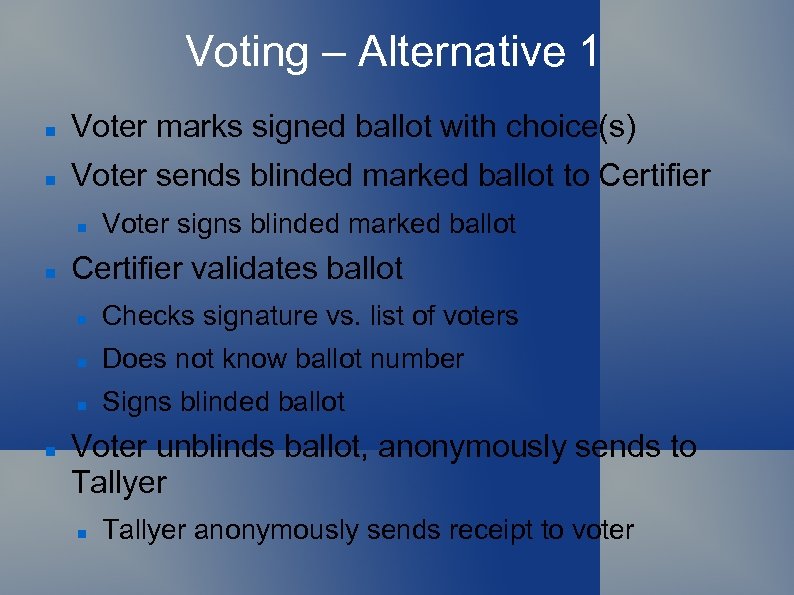 Voting – Alternative 1

- Voter marks signed ballot with choice(s)
- Voter sends blinded marked ballot to Certifier
  - Voter signs blinded marked ballot
- Certifier validates ballot
  - Checks signature vs. list of voters
  - Does not know ballot number
  - Signs blinded ballot
- Voter unblinds ballot, anonymously sends to Tallyer
  - Tallyer anonymously sends receipt to voter